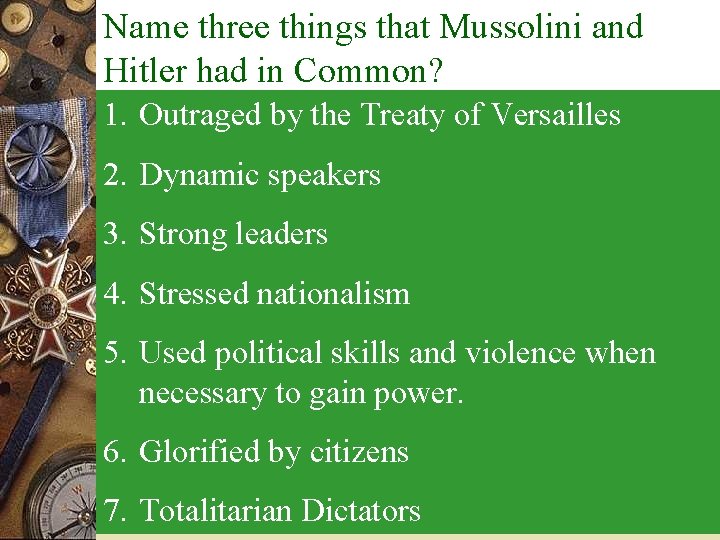 Name three things that Mussolini and Hitler had in Common?

1. Outraged by the Treaty of Versailles
2. Dynamic speakers
3. Strong leaders
4. Stressed nationalism
5. Used political skills and violence when necessary to gain power.
6. Glorified by citizens
7. Totalitarian Dictators